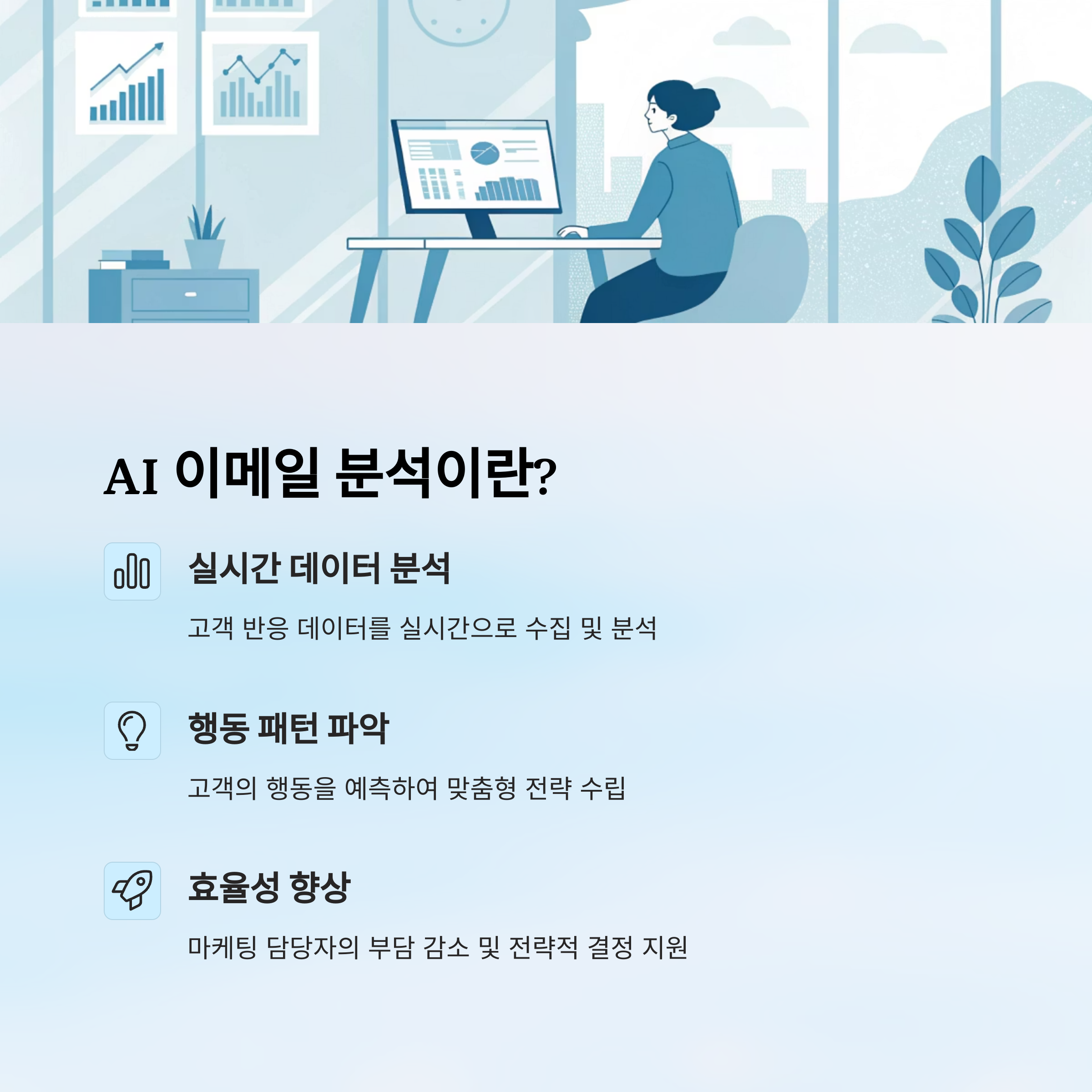 AI 이메일 분석이란?

실시간 데이터 분석

고객 반응 데이터를 실시간으로 수집 및 분석

행동 패턴 파악

고객의 행동을 예측하여 맞춤형 전략 수립

효율성 향상

마케팅 담당자의 부담 감소 및 전략적 결정 지원